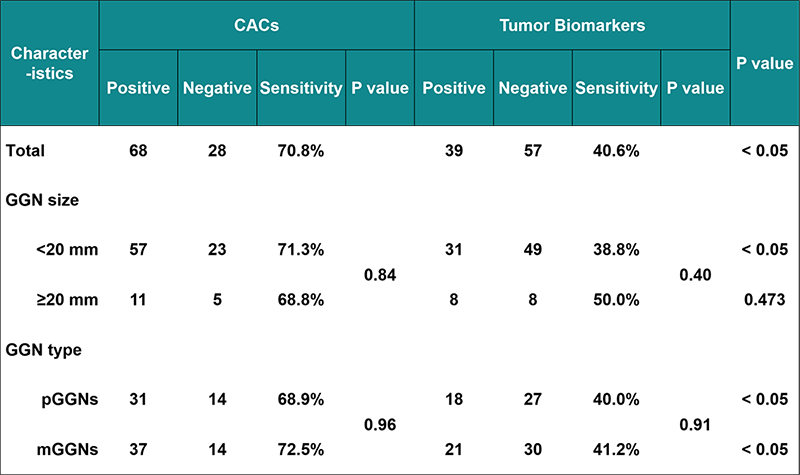 | Character-istics | CACs | | | | Tumor Biomarkers | | | | P value |
|---|---|---|---|---|---|---|---|---|---|
| | Positive | Negative | Sensitivity | P value | Positive | Negative | Sensitivity | P value | |
| Total | 68 | 28 | 70.8% | | 39 | 57 | 40.6% | | < 0.05 |
| GGN size | | | | | | | | | |
| <20 mm | 57 | 23 | 71.3% | 0.84 | 31 | 49 | 38.8% | 0.40 | < 0.05 |
| ≥20 mm | 11 | 5 | 68.8% | | 8 | 8 | 50.0% | | 0.473 |
| GGN type | | | | | | | | | |
| pGGNs | 31 | 14 | 68.9% | 0.96 | 18 | 27 | 40.0% | 0.91 | < 0.05 |
| mGGNs | 37 | 14 | 72.5% | | 21 | 30 | 41.2% | | < 0.05 |